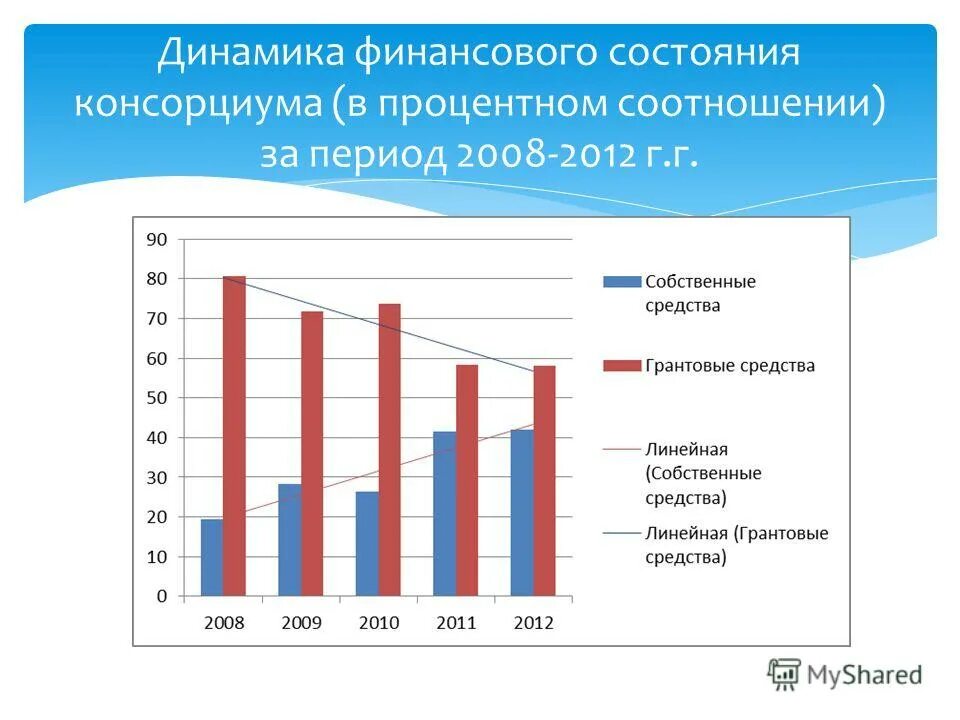 Динамика финансового состояния консорциума (в процентном соотношении) за период 2008-2012 г.г.

90
80
70
60
50
40
30
20
10
0

2008 2009 2010 2011 2012

Собственные средства

Грантовые средства

Линейная (Собственные средства)

Линейная (Грантовые средства)

MyShared